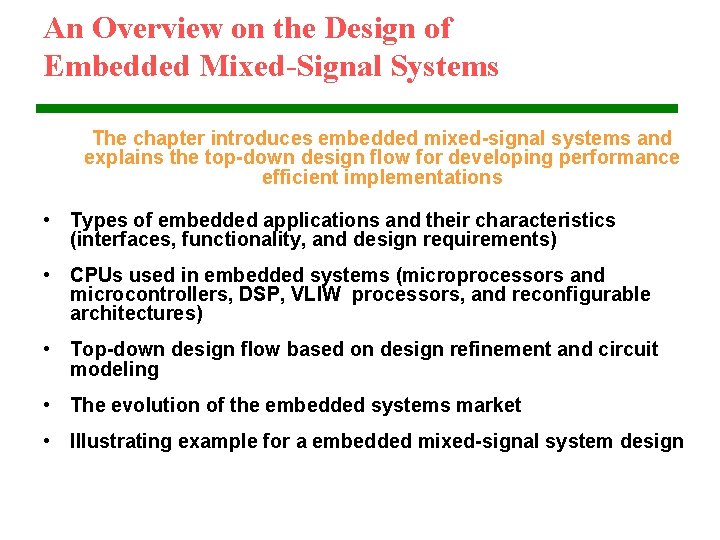 An Overview on the Design of Embedded Mixed-Signal Systems

The chapter introduces embedded mixed-signal systems and explains the top-down design flow for developing performance efficient implementations

• Types of embedded applications and their characteristics (interfaces, functionality, and design requirements)

• CPUs used in embedded systems (microprocessors and microcontrollers, DSP, VLIW processors, and reconfigurable architectures)

• Top-down design flow based on design refinement and circuit modeling

• The evolution of the embedded systems market

• Illustrating example for a embedded mixed-signal system design